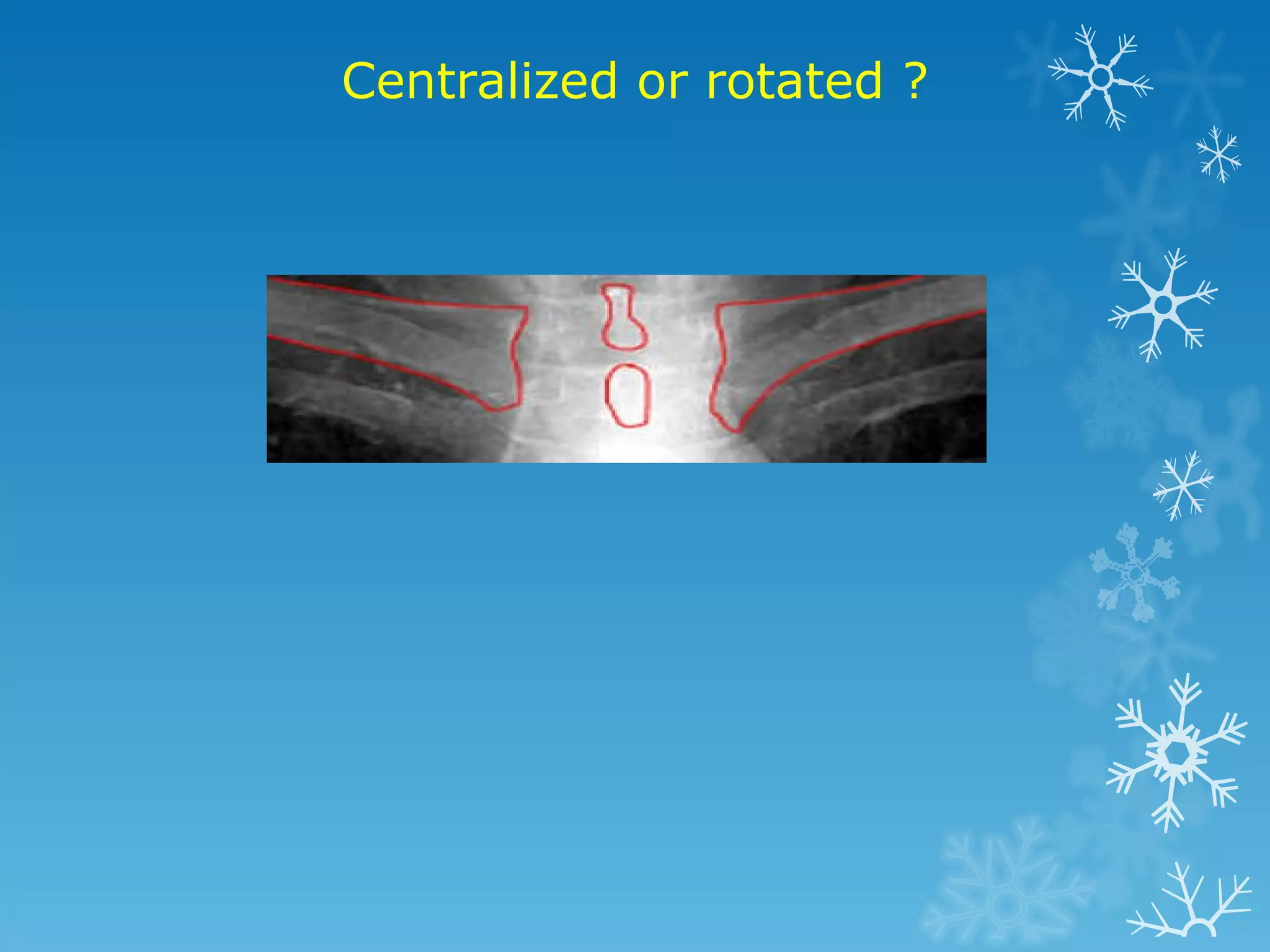 Centralized or rotated ?